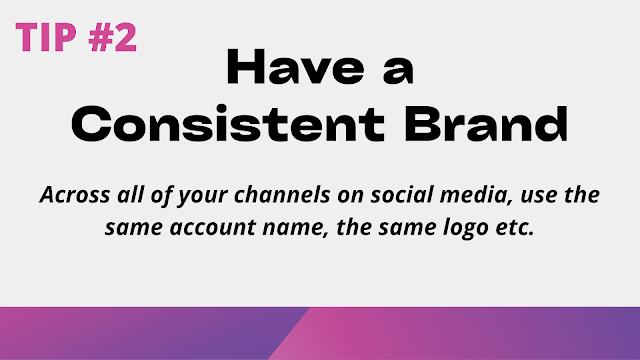 TIP #2

Have a Consistent Brand

Across all of your channels on social media, use the same account name, the same logo etc.